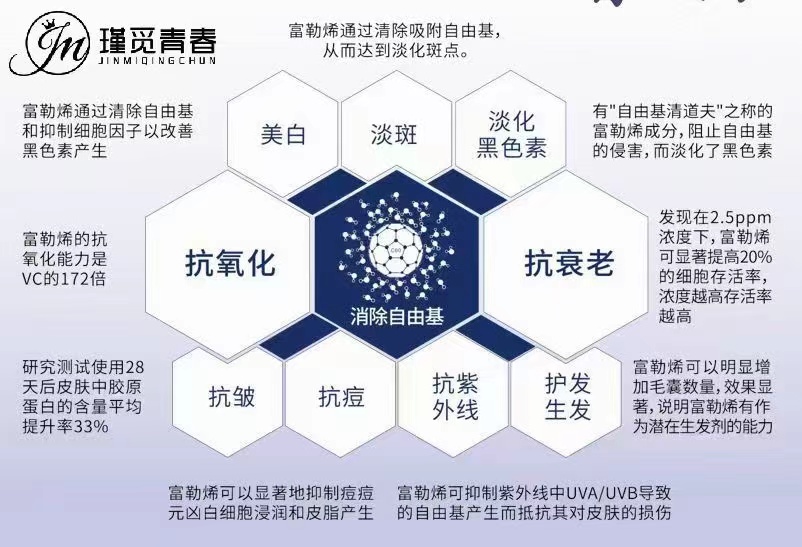 JM 瑾觅青春 JINMIQINGCHUN

富勒烯通过清除吸附自由基，从而达到淡化斑点。

富勒烯通过清除自由基和抑制细胞因子以改善黑色素产生

美白

淡斑

淡化黑色素

有"自由基清道夫"之称的富勒烯成分，阻止自由基的侵害，而淡化了黑色素

富勒烯的抗氧化能力是VC的172倍

抗氧化

C60

消除自由基

抗衰老

发现在2.5ppm浓度下，富勒烯可显著提高20%的细胞存活率，浓度越高存活率越高

研究测试使用28天后皮肤中胶原蛋白的含量平均提升率33%

抗皱

抗痘

抗紫外线

护发生发

富勒烯可以明显增加毛囊数量，效果显著，说明富勒烯有作为潜在生发剂的能力

富勒烯可以显著地抑制痘痘元凶白细胞浸润和皮脂产生

富勒烯可抑制紫外线中UVA/UVB导致的自由基产生而抵抗其对皮肤的损伤